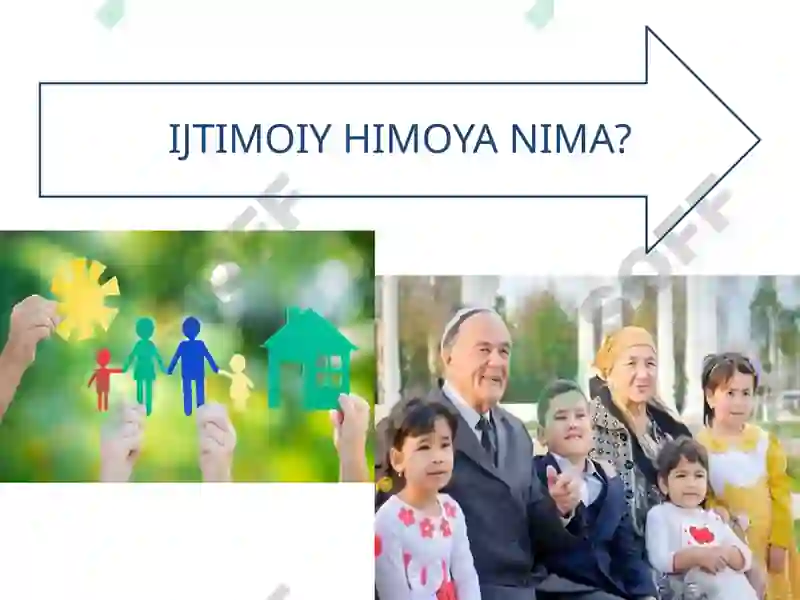 IJTIMOIY HIMOYA NIMA?